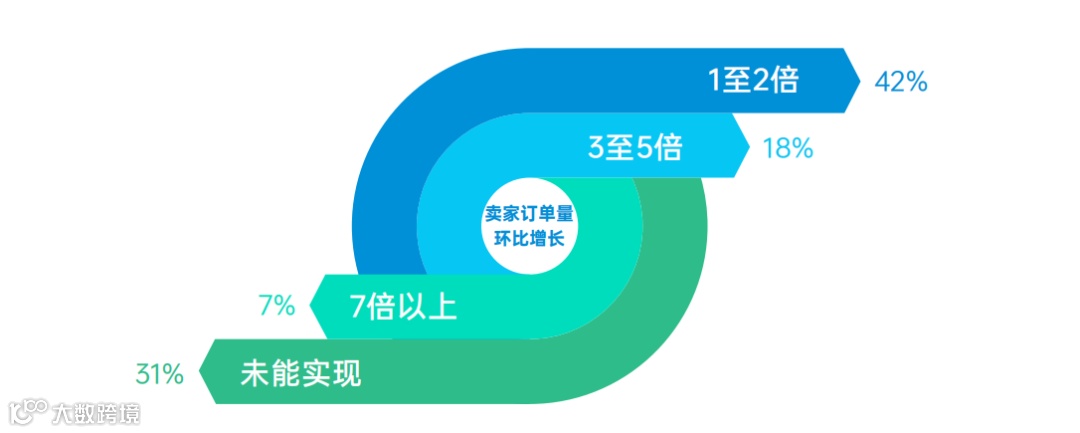 1至2倍 42%

3至5倍 18%

卖家订单量环比增长

7% 7倍以上

31% 未能实现

大数跨境